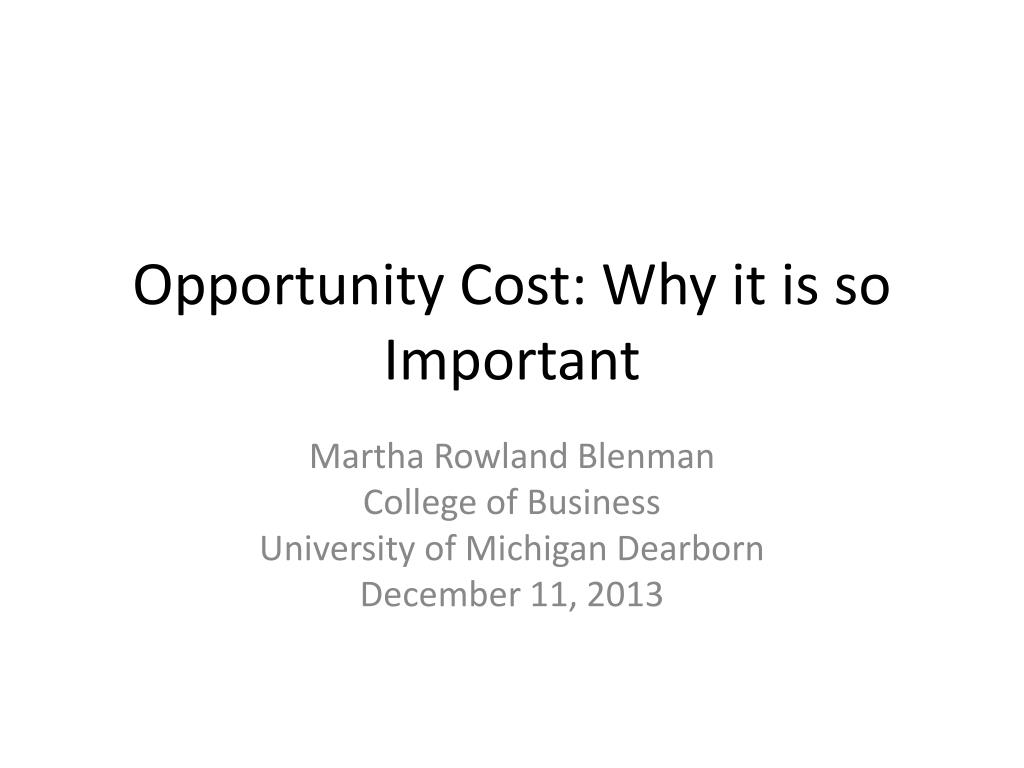 Opportunity Cost: Why it is so Important

Martha Rowland Blenman
College of Business
University of Michigan Dearborn
December 11, 2013